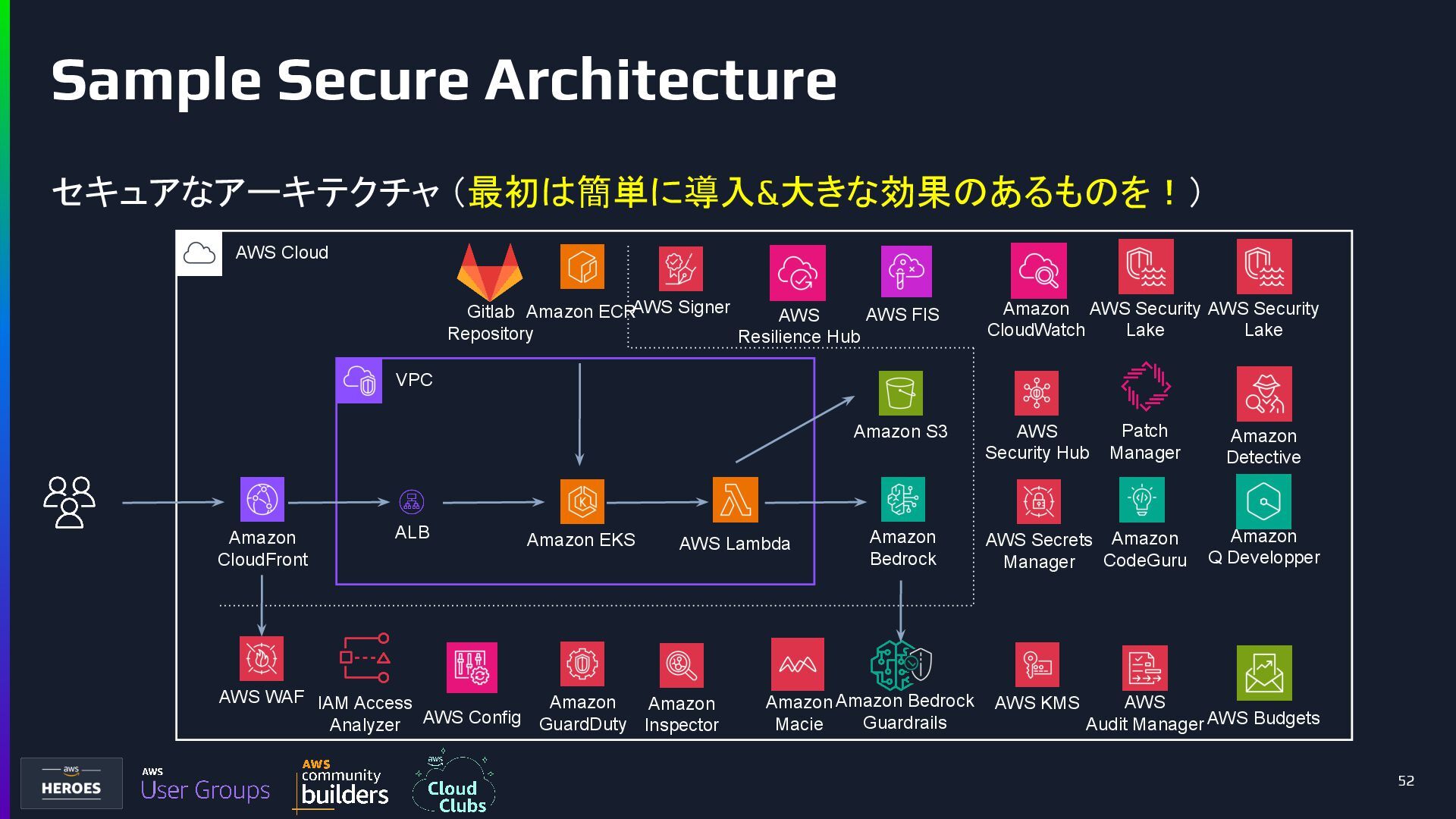 Sample Secure Architecture

セキュアなアーキテクチャ（最初は簡単に導入&大きな効果のあるものを！）

AWS Cloud

Gitlab Repository

Amazon ECR

AWS Signer

AWS Resilience Hub

AWS FIS

Amazon CloudWatch

AWS Security Lake

AWS Security Lake

VPC

Amazon S3

AWS Security Hub

Patch Manager

Amazon Detective

Amazon CloudFront

ALB

Amazon EKS

AWS Lambda

Amazon Bedrock

AWS Secrets Manager

Amazon CodeGuru

Amazon Q Developper

AWS WAF

IAM Access Analyzer

AWS Config

Amazon GuardDuty

Amazon Inspector

Amazon Macie

Amazon Bedrock Guardrails

AWS KMS

AWS Audit Manager

AWS Budgets

aws HEROES

AWS User Groups

AWS community builders

aws Cloud Clubs

52